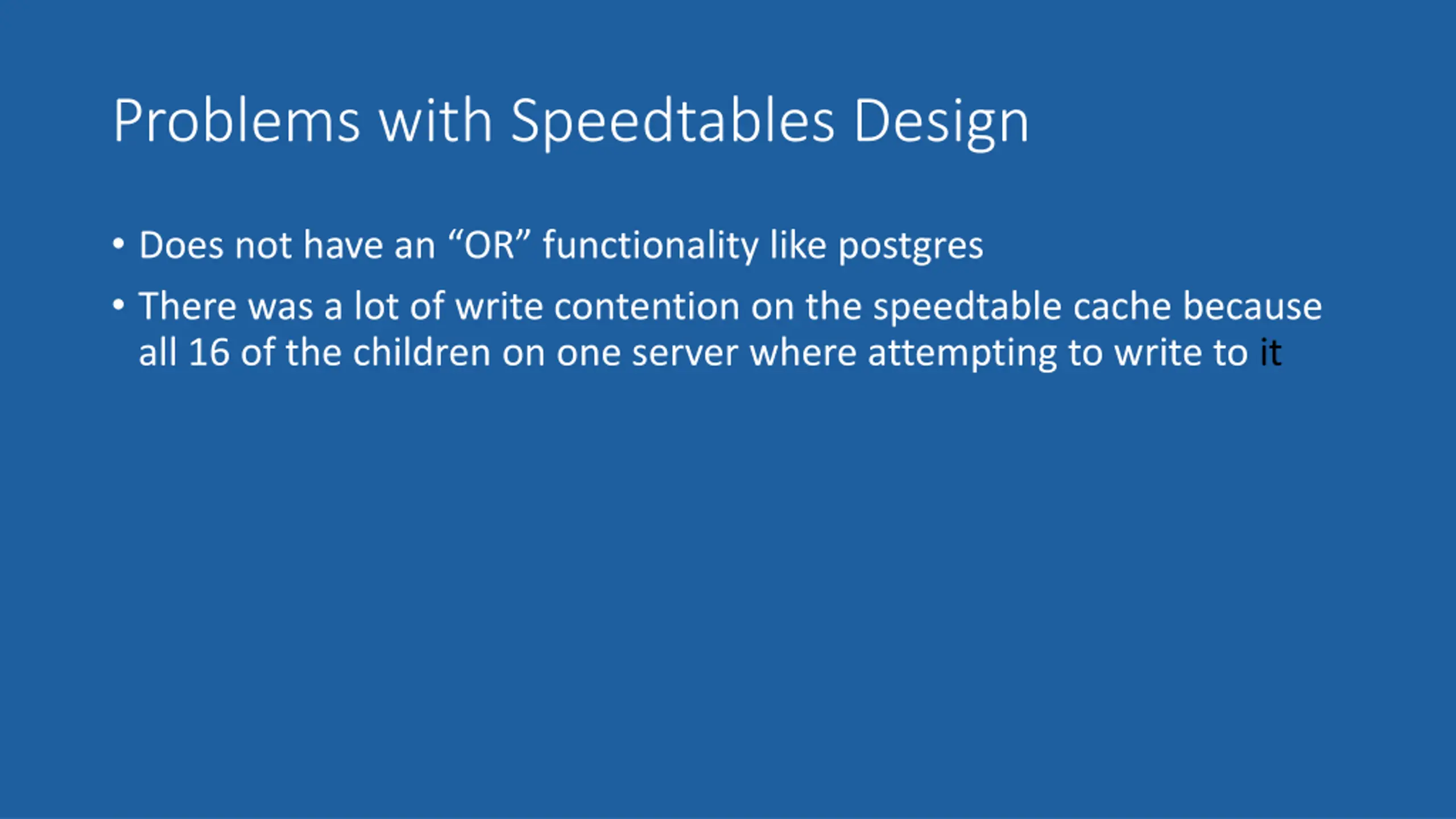 Problems with Speedtables Design

• Does not have an “OR” functionality like postgres
• There was a lot of write contention on the speedtable cache because all 16 of the children on one server where attempting to write to it